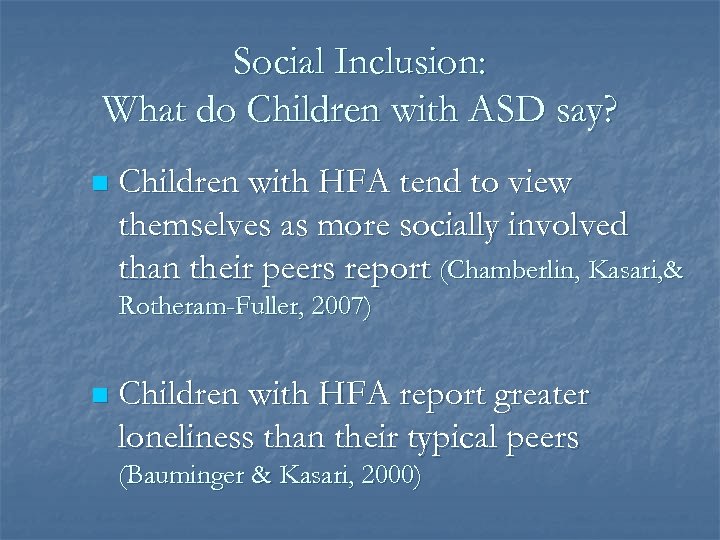 Social Inclusion:
What do Children with ASD say?

Children with HFA tend to view themselves as more socially involved than their peers report (Chamberlin, Kasari,& Rotheram-Fuller, 2007)

Children with HFA report greater loneliness than their typical peers (Bauminger & Kasari, 2000)